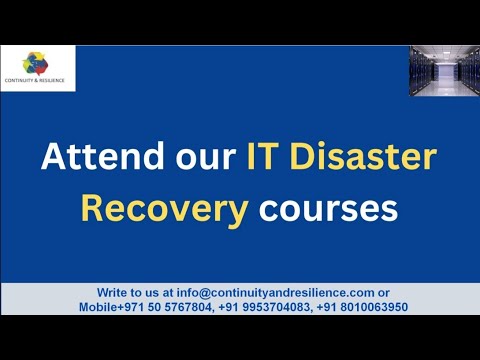 CONTINUITY & RESILIENCE

Attend our IT Disaster Recovery courses

Write to us at info@continuityandresilience.com or Mobile+971 50 5767804, +91 9953704083, +91 8010063950